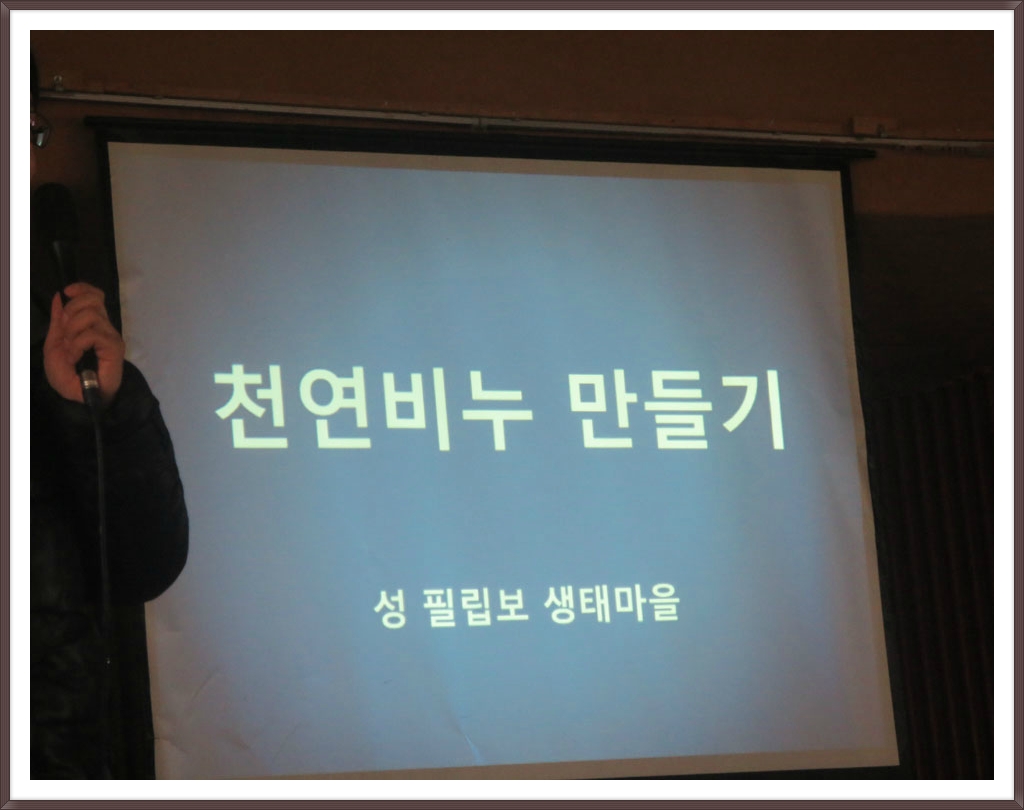 천연비누 만들기

성 필립보 생태마을